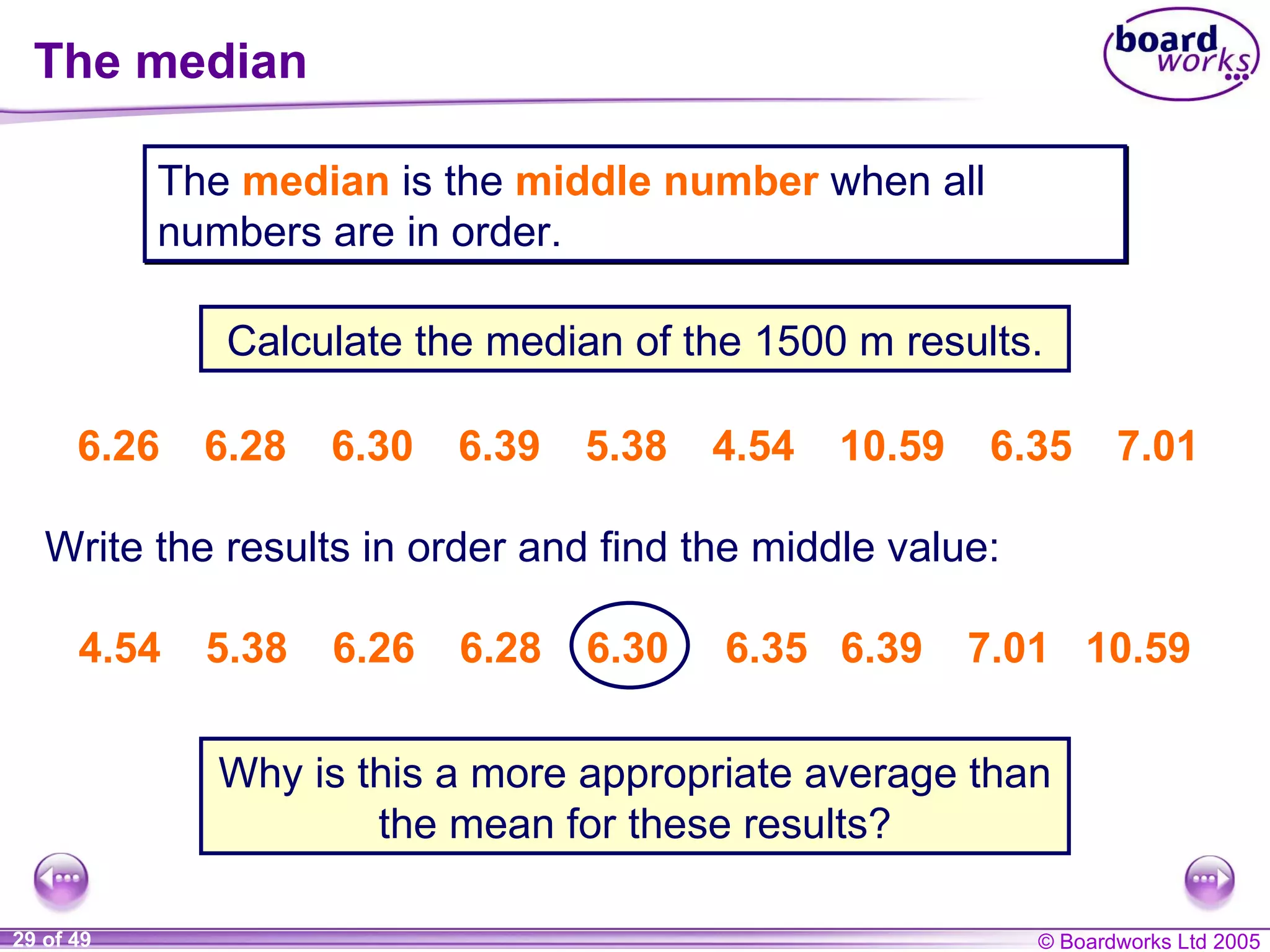 The median

board works

The median is the middle number when all numbers are in order.

Calculate the median of the 1500 m results.

6.26 6.28 6.30 6.39 5.38 4.54 10.59 6.35 7.01

Write the results in order and find the middle value:

4.54 5.38 6.26 6.28 6.30 6.35 6.39 7.01 10.59

Why is this a more appropriate average than the mean for these results?

29 of 49

© Boardworks Ltd 2005